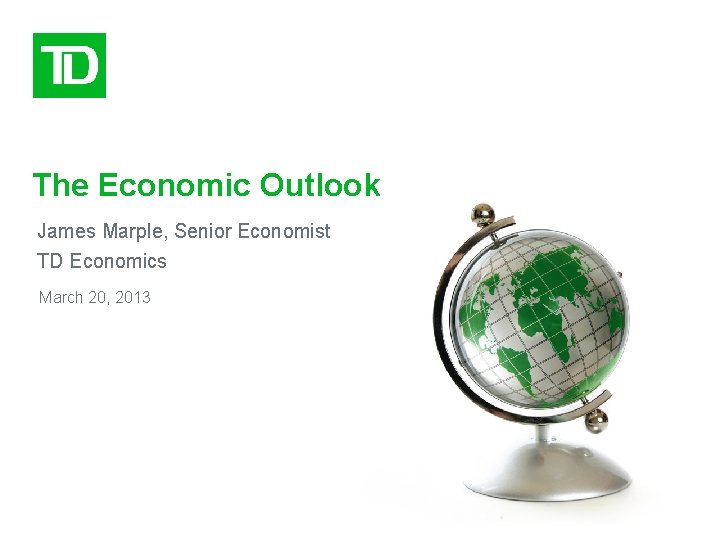 TD

The Economic Outlook

James Marple, Senior Economist
TD Economics

March 20, 2013